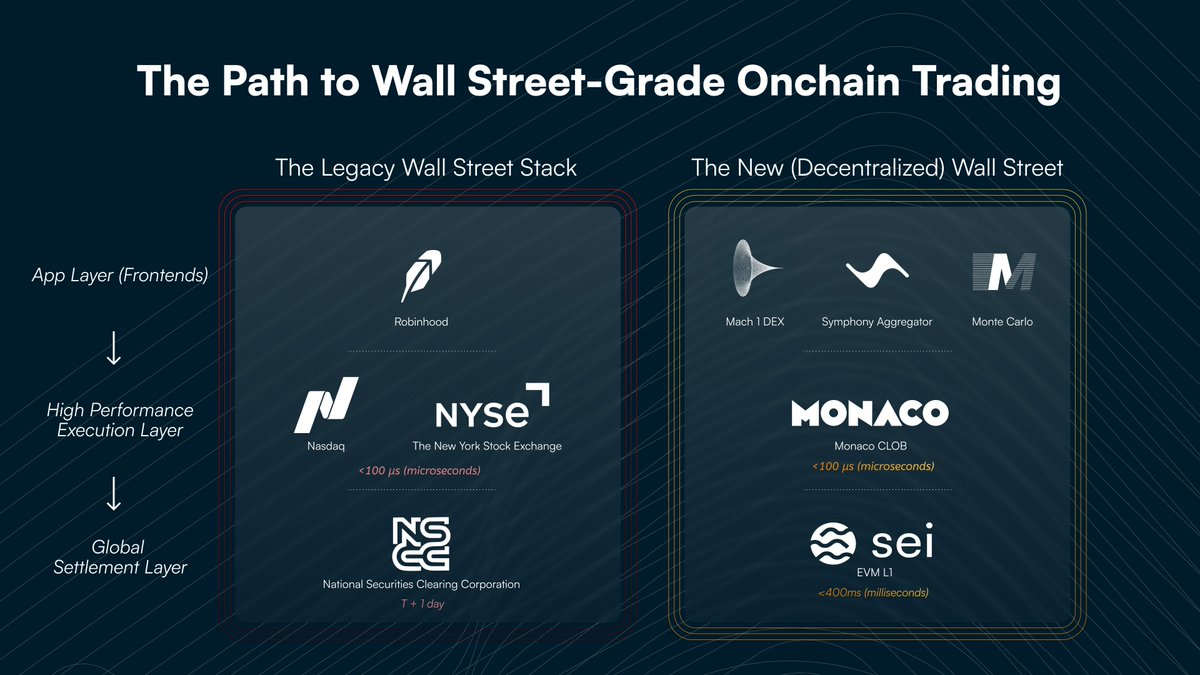 The Path to Wall Street-Grade Onchain Trading

App Layer (Frontends)

↓

High Performance Execution Layer

↓

Global Settlement Layer

The Legacy Wall Street Stack

Robinhood

Nasdaq

NYSE

The New York Stock Exchange

<100 µs (microseconds)

NSCC

National Securities Clearing Corporation

T + 1 day

The New (Decentralized) Wall Street

Mach 1 DEX

Symphony Aggregator

Monte Carlo

MONACO

Monaco CLOB

<100 µs (microseconds)

sei

EVM L1

<400ms (milliseconds)